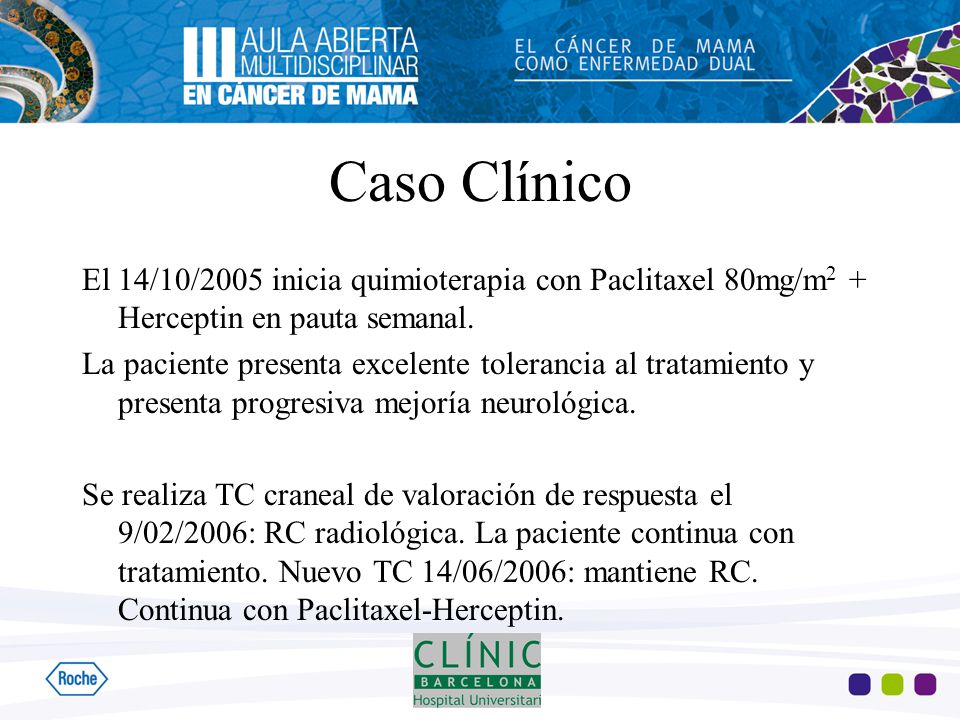 III AULA ABIERTA MULTIDISCIPLINAR EN CÁNCER DE MAMA

EL CÁNCER DE MAMA COMO ENFERMEDAD DUAL

Caso Clínico

El 14/10/2005 inicia quimioterapia con Paclitaxel 80mg/m$^2$ + Herceptin en pauta semanal.

La paciente presenta excelente tolerancia al tratamiento y presenta progresiva mejoría neurológica.

Se realiza TC craneal de valoración de respuesta el 9/02/2006: RC radiológica. La paciente continua con tratamiento. Nuevo TC 14/06/2006: mantiene RC. Continua con Paclitaxel-Herceptin.

Roche

CLÍNIC BARCELONA Hospital Universitari